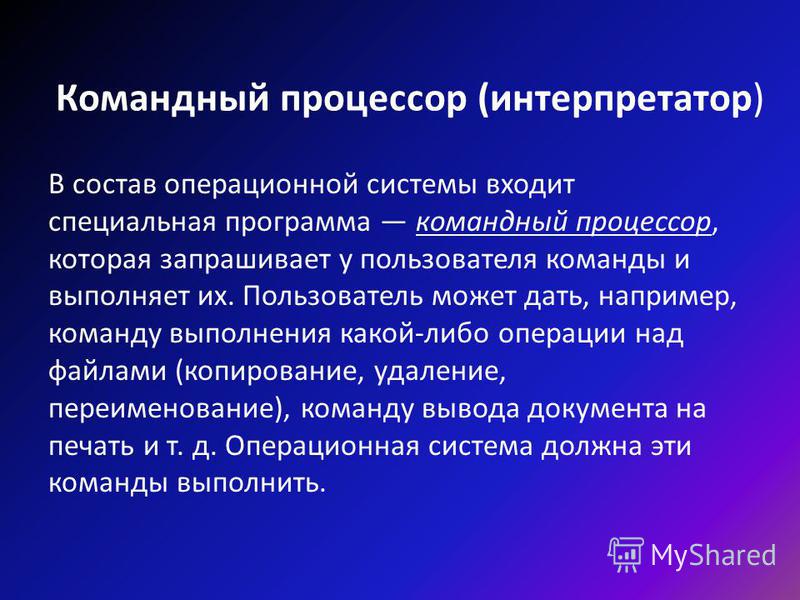 Командный процессор (интерпретатор)

В состав операционной системы входит специальная программа — командный процессор, которая запрашивает у пользователя команды и выполняет их. Пользователь может дать, например, команду выполнения какой-либо операции над файлами (копирование, удаление, переименование), команду вывода документа на печать и т. д. Операционная система должна эти команды выполнить.

MyShared